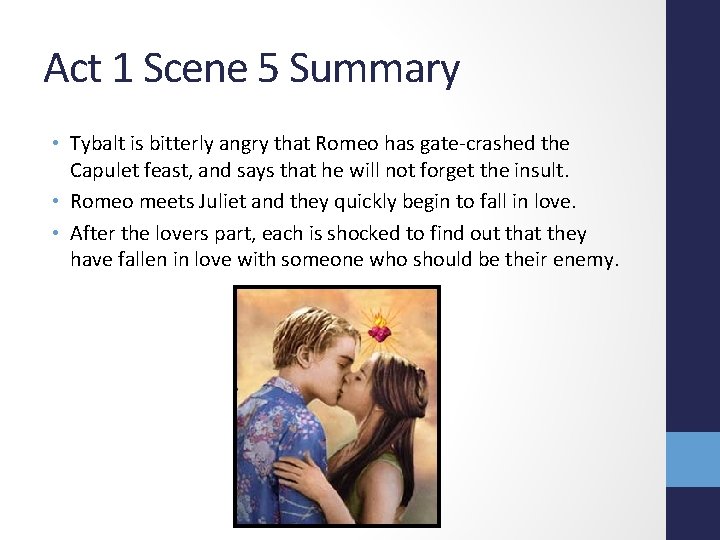 Act 1 Scene 5 Summary

• Tybalt is bitterly angry that Romeo has gate-crashed the Capulet feast, and says that he will not forget the insult.
• Romeo meets Juliet and they quickly begin to fall in love.
• After the lovers part, each is shocked to find out that they have fallen in love with someone who should be their enemy.